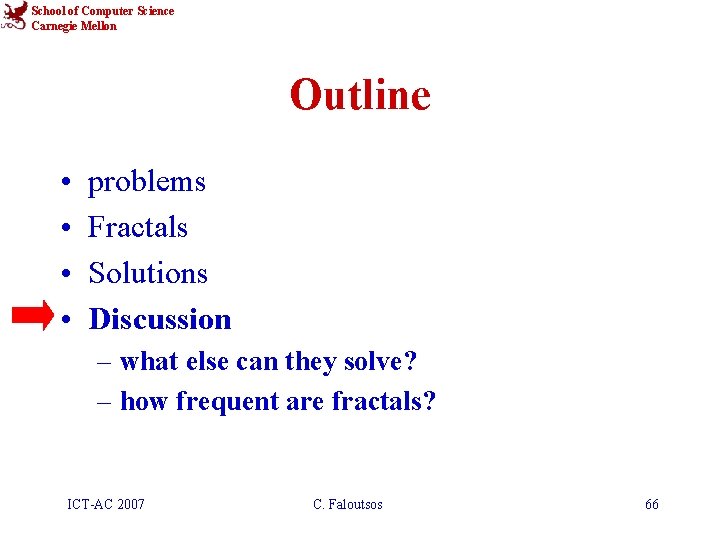 School of Computer Science
Carnegie Mellon

Outline

• problems
• Fractals
• Solutions
• Discussion
– what else can they solve?
– how frequent are fractals?

ICT-AC 2007
C. Faloutsos
66